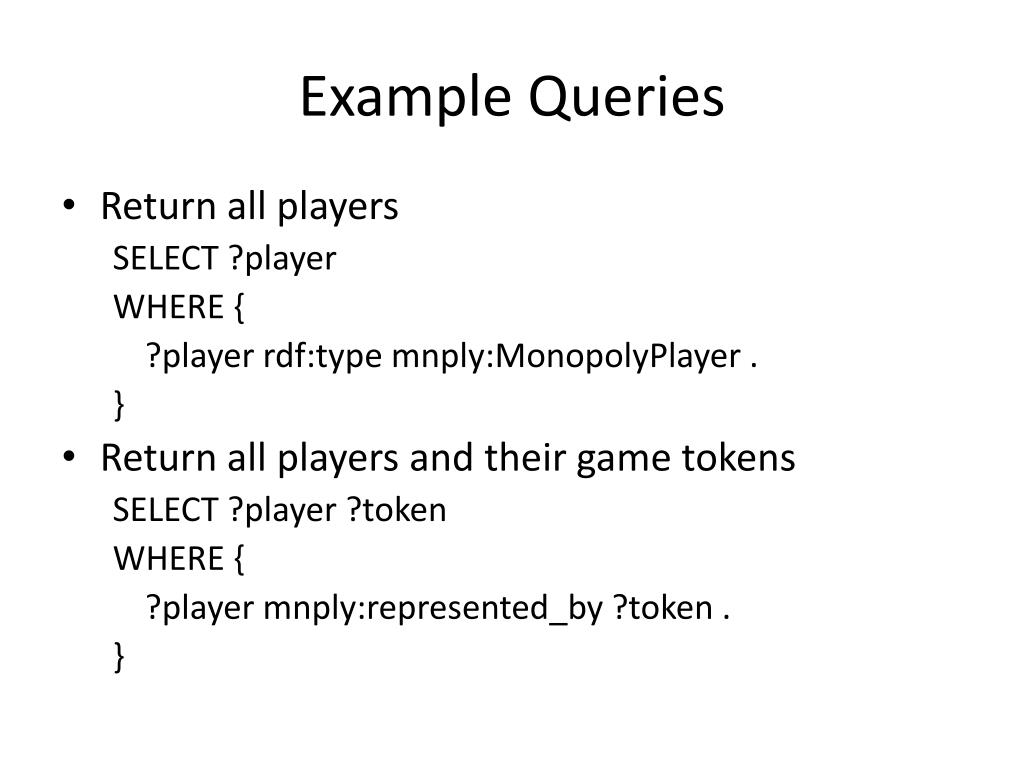 Example Queries

• Return all players
SELECT ?player
WHERE {
?player rdf:type mnply:MonopolyPlayer .
}

• Return all players and their game tokens
SELECT ?player ?token
WHERE {
?player mnply:represented_by ?token .
}